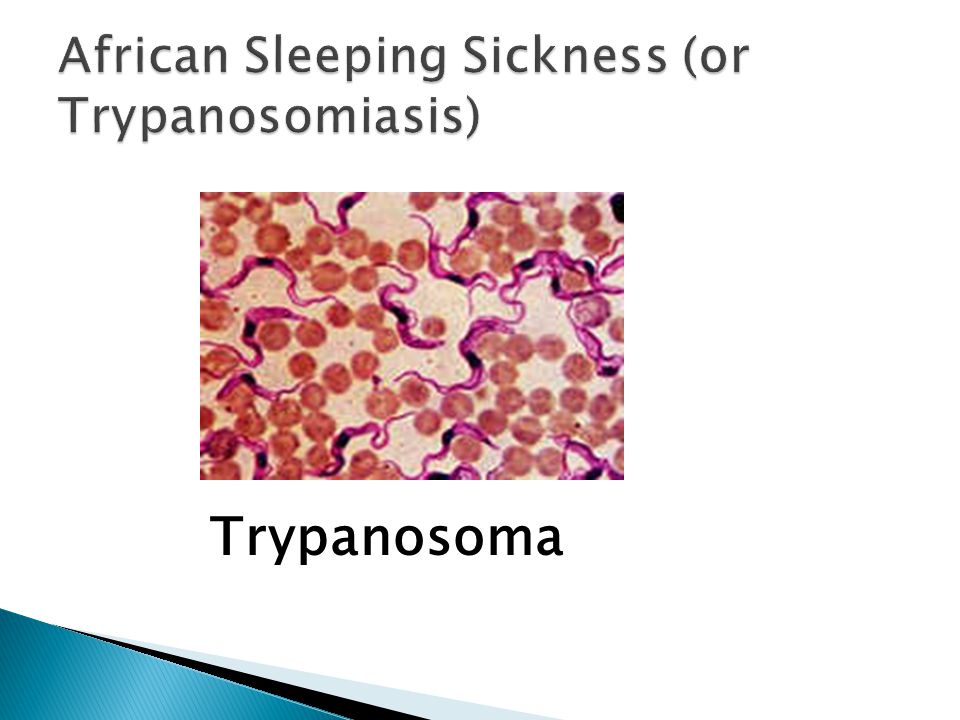 African Sleeping Sickness (or Trypanosomiasis)

Trypanosoma